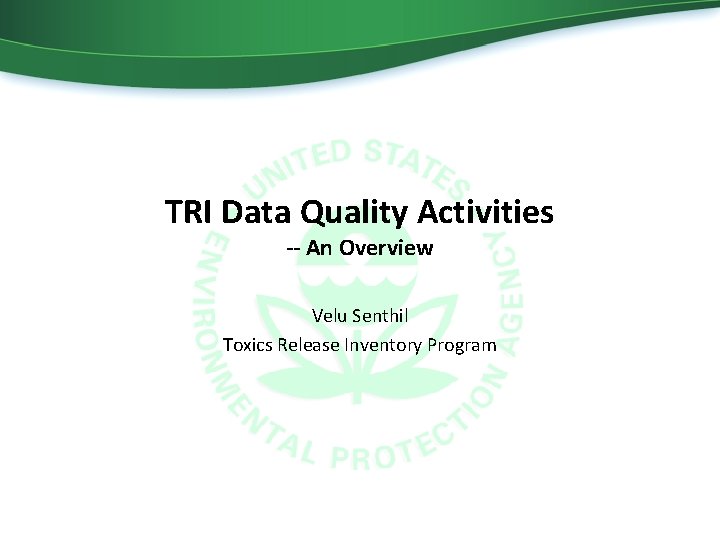 UNITED STATES ENVIRONMENTAL PROTECTION AGENCY

TRI Data Quality Activities

-- An Overview

Velu Senthil

Toxics Release Inventory Program